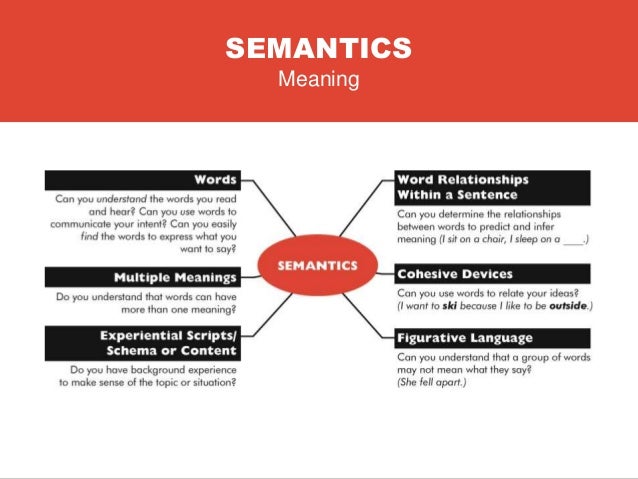 SEMANTICS
Meaning

Words
Can you understand the words you read and hear? Can you use words to communicate your intent? Can you easily find the words to express what you want to say?

Multiple Meanings
Do you understand that words can have more than one meaning?

Experiential Scripts/ Schema or Content
Do you have background experience to make sense of the topic or situation?

SEMANTICS

Word Relationships Within a Sentence
Can you determine the relationships between words to predict and infer meaning (I sit on a chair, I sleep on a ____.)

Cohesive Devices
Can you use words to relate your ideas? (I want to ski because I like to be outside.)

Figurative Language
Can you understand that a group of words may not mean what they say? (She fell apart.)